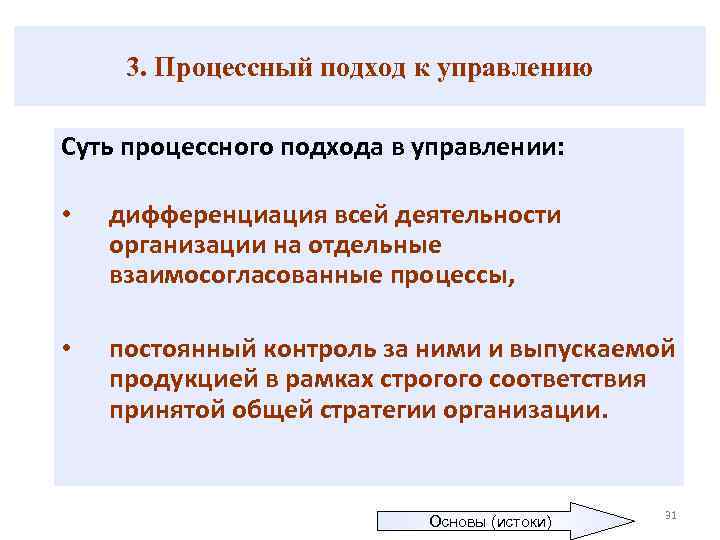 3. Процессный подход к управлению

Суть процессного подхода в управлении:

• дифференциация всей деятельности организации на отдельные взаимосогласованные процессы,

• постоянный контроль за ними и выпускаемой продукцией в рамках строгого соответствия принятой общей стратегии организации.

Основы (истоки)

31